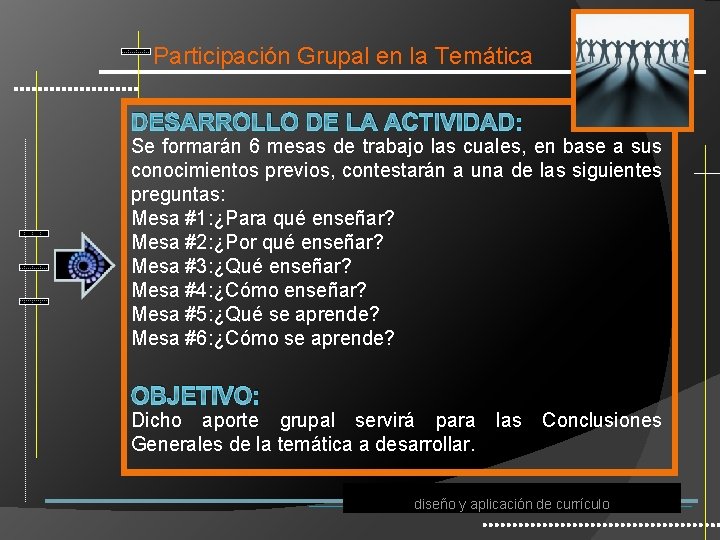 Participación Grupal en la Temática

DESARROLLO DE LA ACTIVIDAD:
Se formarán 6 mesas de trabajo las cuales, en base a sus conocimientos previos, contestarán a una de las siguientes preguntas:
Mesa #1:¿Para qué enseñar?
Mesa #2:¿Por qué enseñar?
Mesa #3:¿Qué enseñar?
Mesa #4:¿Cómo enseñar?
Mesa #5:¿Qué se aprende?
Mesa #6:¿Cómo se aprende?

OBJETIVO:
Dicho aporte grupal servirá para las Conclusiones Generales de la temática a desarrollar.

diseño y aplicación de currículo